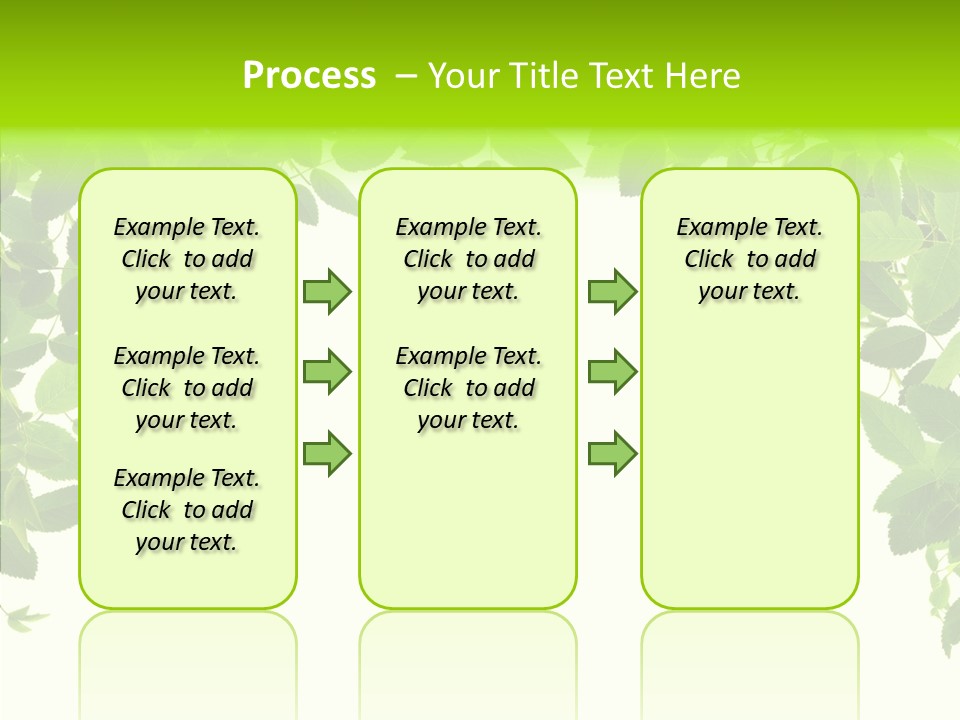 Process – Your Title Text Here

Example Text. Click to add your text.

Example Text. Click to add your text.

Example Text. Click to add your text.

Example Text. Click to add your text.

Example Text. Click to add your text.

Example Text. Click to add your text.